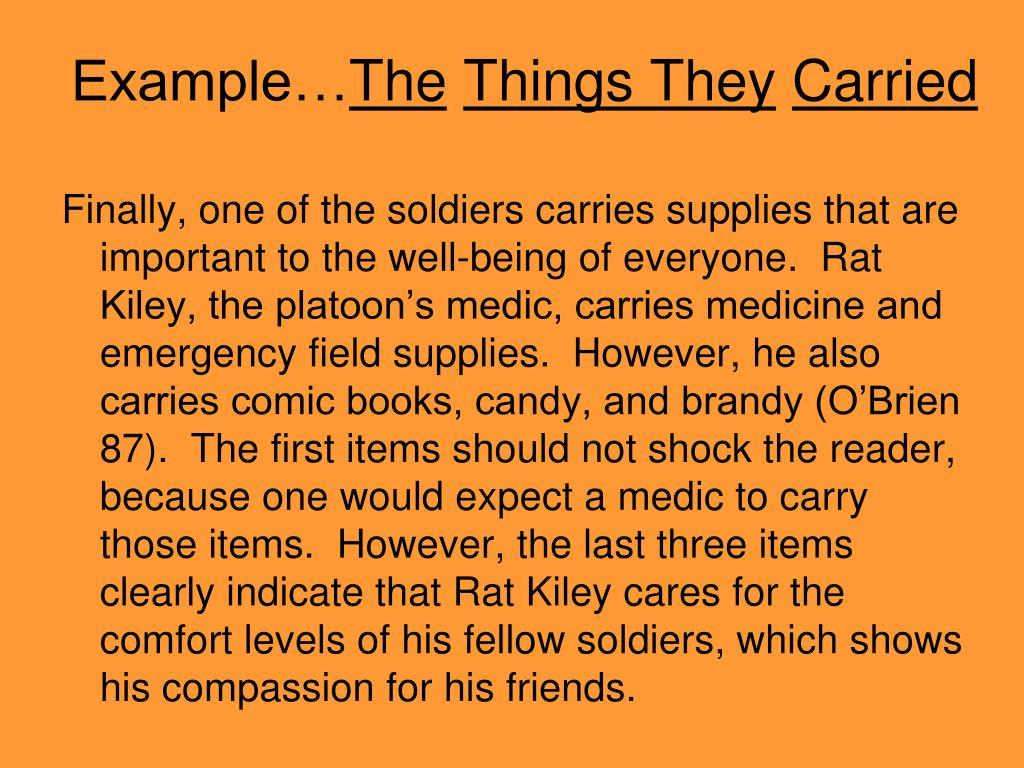 Example…The Things They Carried

Finally, one of the soldiers carries supplies that are important to the well-being of everyone. Rat Kiley, the platoon’s medic, carries medicine and emergency field supplies. However, he also carries comic books, candy, and brandy (O’Brien 87). The first items should not shock the reader, because one would expect a medic to carry those items. However, the last three items clearly indicate that Rat Kiley cares for the comfort levels of his fellow soldiers, which shows his compassion for his friends.